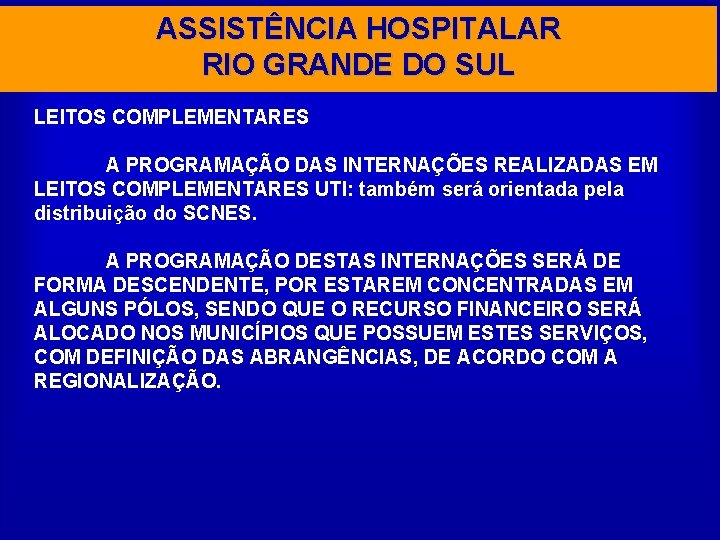 ASSISTÊNCIA HOSPITALAR
RIO GRANDE DO SUL

LEITOS COMPLEMENTARES

A PROGRAMAÇÃO DAS INTERNAÇÕES REALIZADAS EM LEITOS COMPLEMENTARES UTI: também será orientada pela distribuição do SCNES.

A PROGRAMAÇÃO DESTAS INTERNAÇÕES SERÁ DE FORMA DESCENDENTE, POR ESTAREM CONCENTRADAS EM ALGUNS PÓLOS, SENDO QUE O RECURSO FINANCEIRO SERÁ ALOCADO NOS MUNICÍPIOS QUE POSSUEM ESTES SERVIÇOS, COM DEFINIÇÃO DAS ABRANGÊNCIAS, DE ACORDO COM A REGIONALIZAÇÃO.